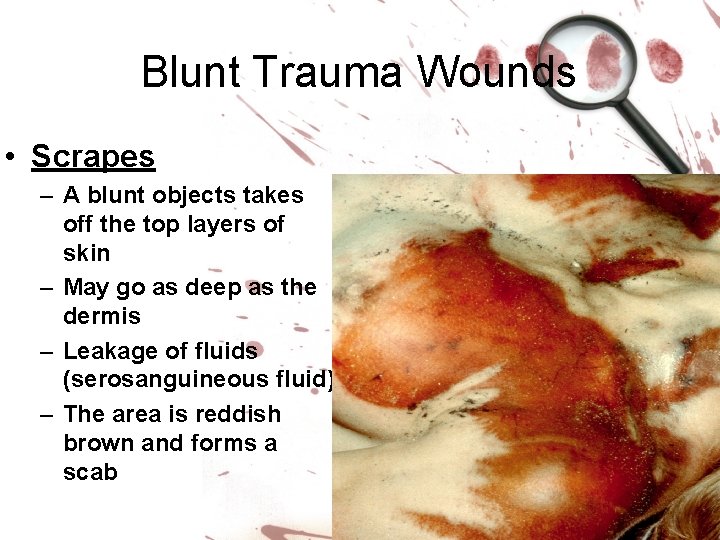 Blunt Trauma Wounds

• Scrapes
– A blunt objects takes off the top layers of skin
– May go as deep as the dermis
– Leakage of fluids (serosanguineous fluid)
– The area is reddish brown and forms a scab